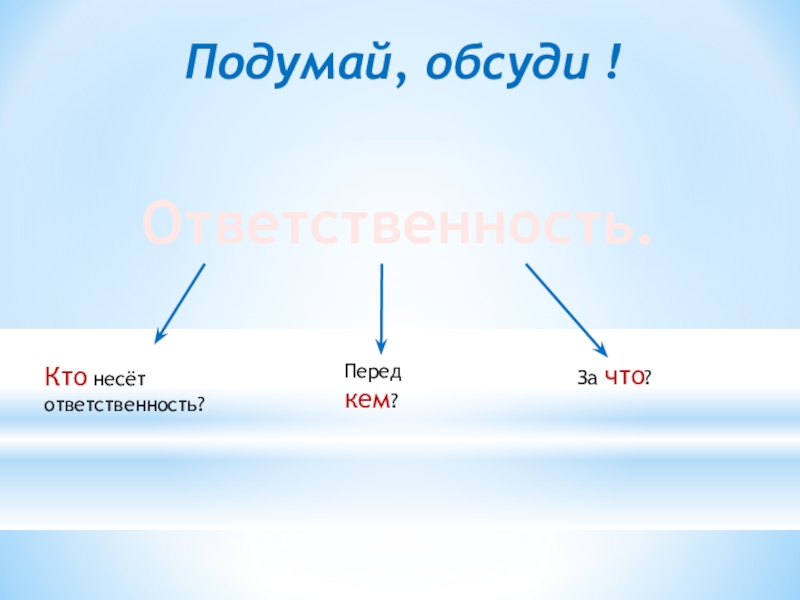 Подумай, обсуди !

Ответственность.

Кто несёт ответственность?

Перед кем?

За что?